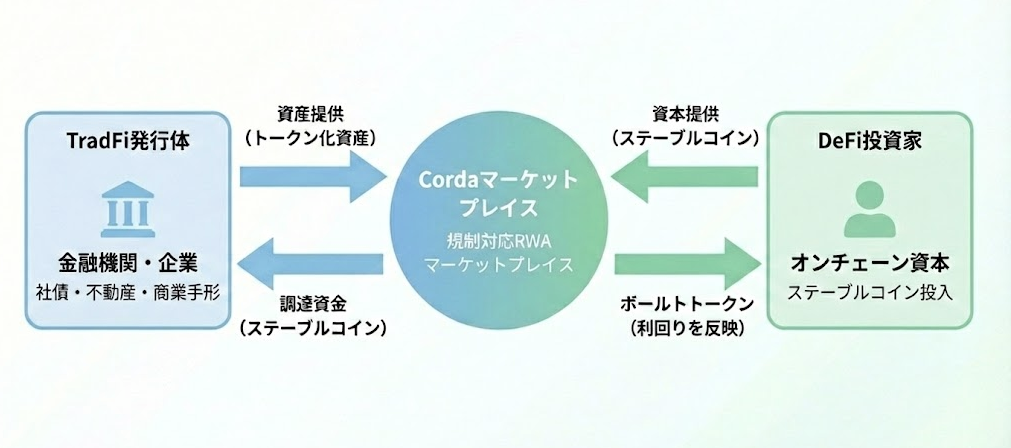 TradFi発行体

金融機関・企業
社債・不動産・商業手形

資産提供
（トークン化資産）

調達資金
（ステーブルコイン）

Cordaマーケットプレイス
規制対応RWA
マーケットプレイス

資本提供
（ステーブルコイン）

ボールトトークン
（利回りを反映）

DeFi投資家

オンチェーン資本
ステーブルコイン投入